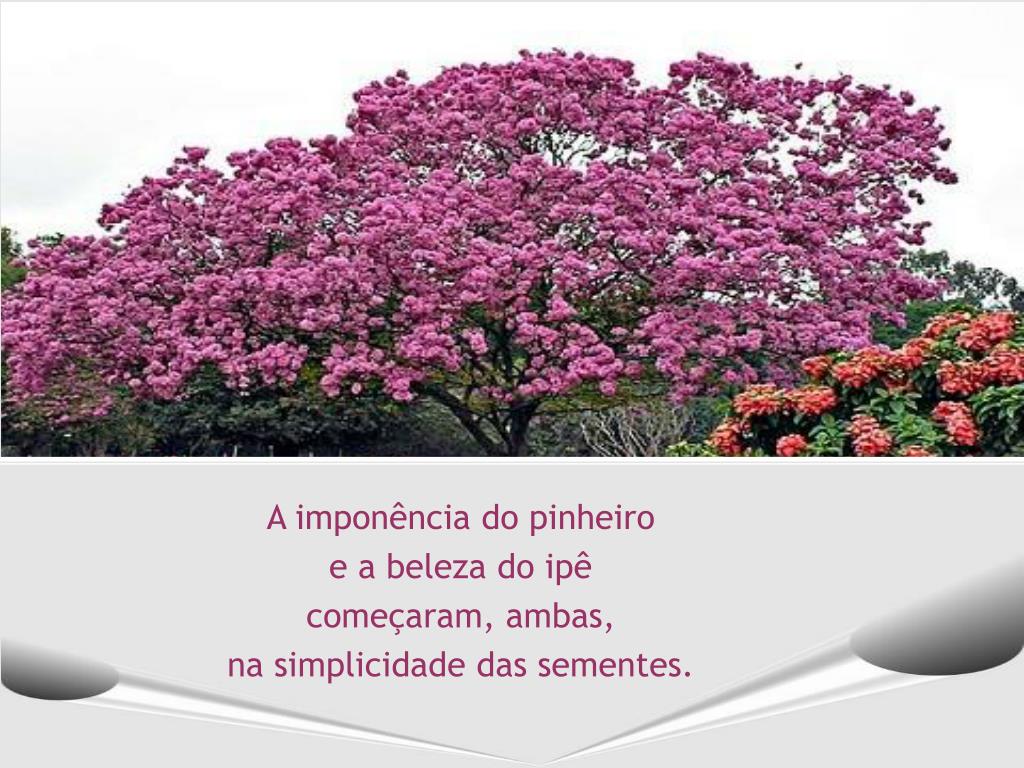 A imponência do pinheiro
e a beleza do ipê
começaram, ambas,
na simplicidade das sementes.